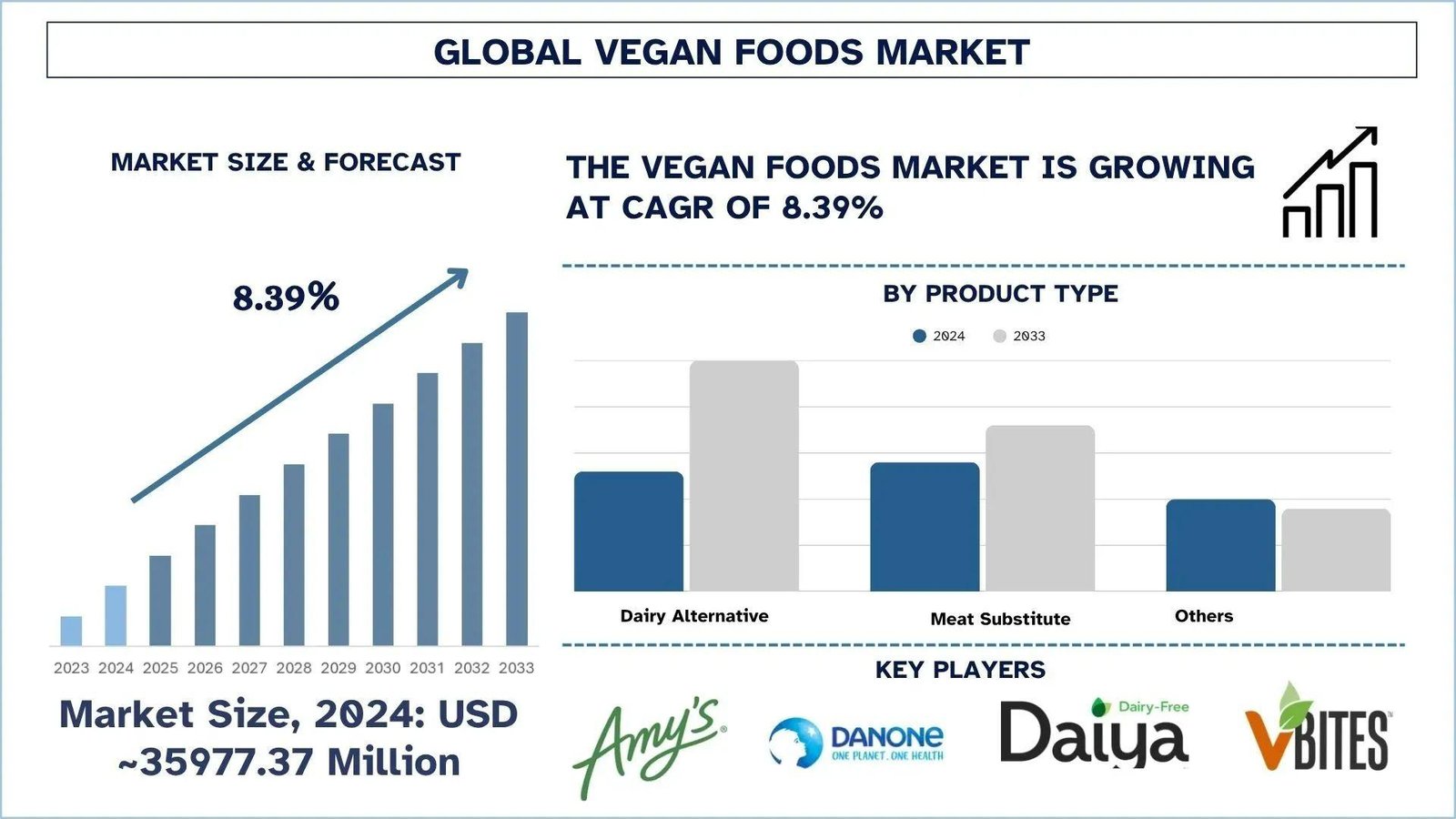 GLOBAL VEGAN FOODS MARKET

MARKET SIZE & FORECAST

8.39%

2023 2024 2025 2026 2027 2028 2029 2030 2031 2032 2033

Market Size, 2024: USD ~35977.37 Million

THE VEGAN FOODS MARKET IS GROWING AT CAGR OF 8.39%

BY PRODUCT TYPE

2024 2033

Dairy Alternative

Meat Substitute

Others

KEY PLAYERS

Amy's

DANONE ONE PLANET. ONE HEALTH

Dairy-Free Daiya

VBITES